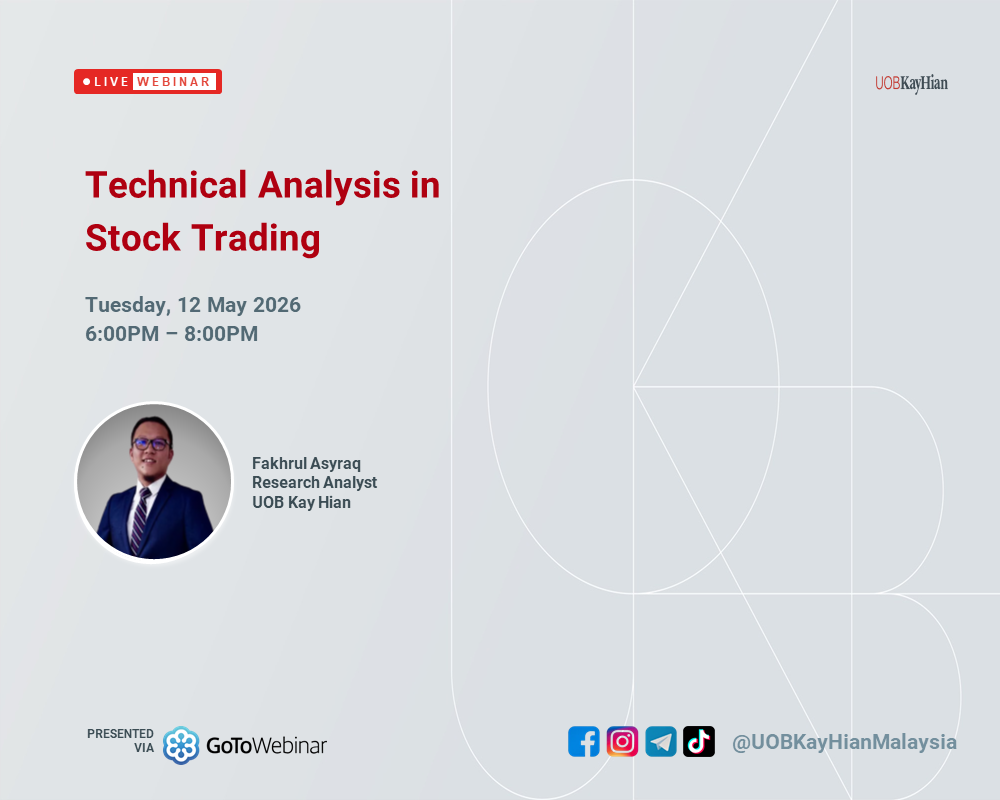 LIVE WEBINAR

UOBKayHian

Technical Analysis in Stock Trading

Tuesday, 12 May 2026
6:00PM – 8:00PM

Fakhrul Asyraq
Research Analyst
UOB Kay Hian

PRESENTED VIA GoToWebinar

@UOBKayHianMalaysia